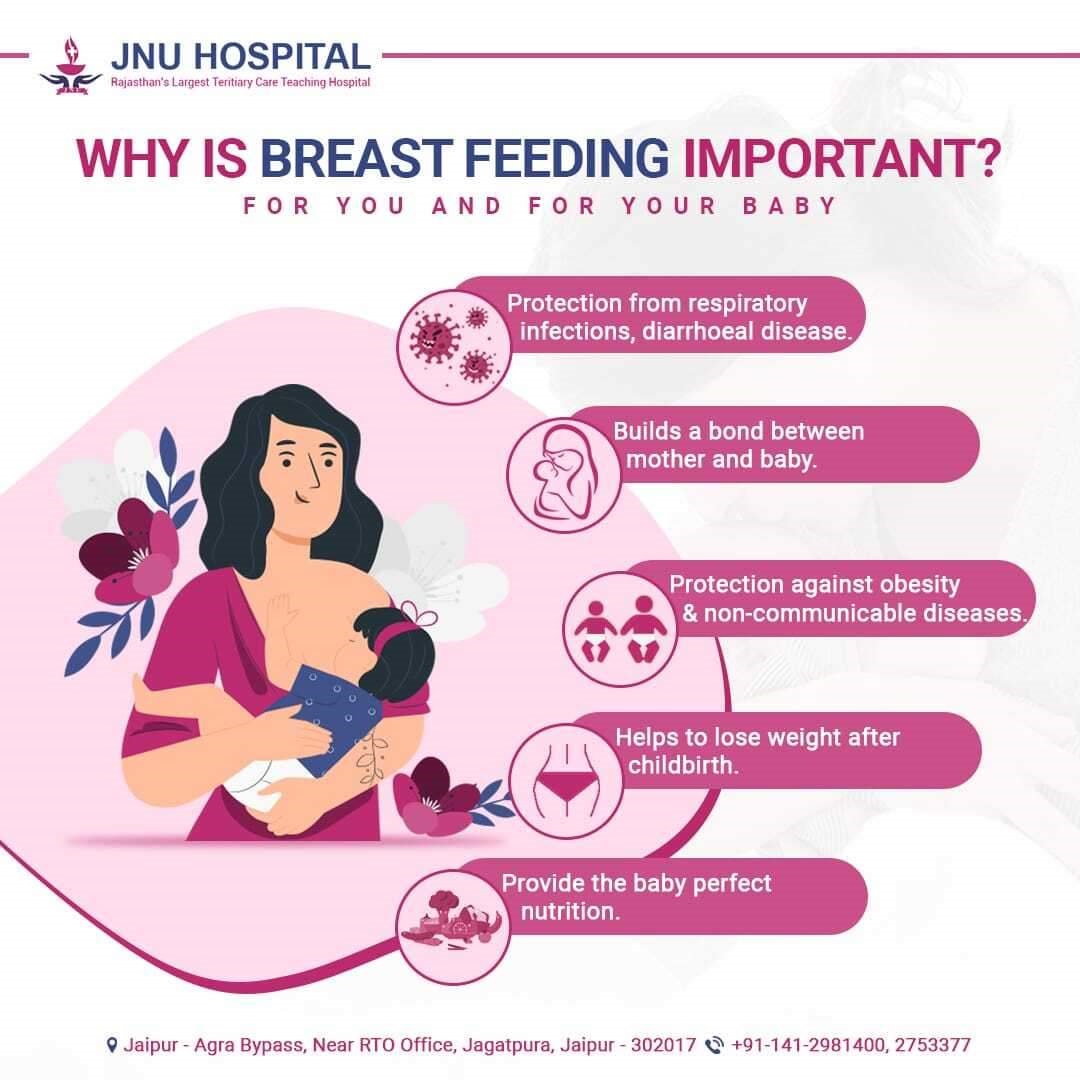 JNU HOSPITAL
Rajasthan's Largest Teritiary Care Teaching Hospital

WHY IS BREAST FEEDING IMPORTANT?
FOR YOU AND FOR YOUR BABY

Protection from respiratory infections, diarrhoeal disease.

Builds a bond between mother and baby.

Protection against obesity & non-communicable diseases.

Helps to lose weight after childbirth.

Provide the baby perfect nutrition.

Jaipur - Agra Bypass, Near RTO Office, Jagatpura, Jaipur - 302017 +91-141-2981400, 2753377